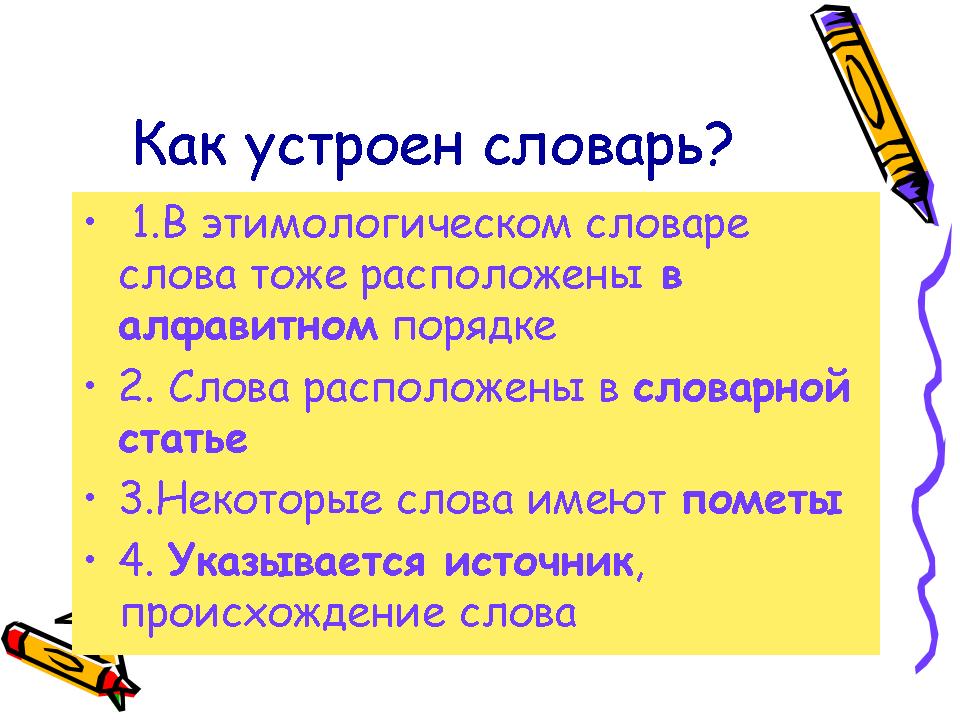 Как устроен словарь?

• 1.В этимологическом словаре слова тоже расположены в алфавитном порядке
• 2. Слова расположены в словарной статье
• 3.Некоторые слова имеют пометы
• 4. Указывается источник, происхождение слова